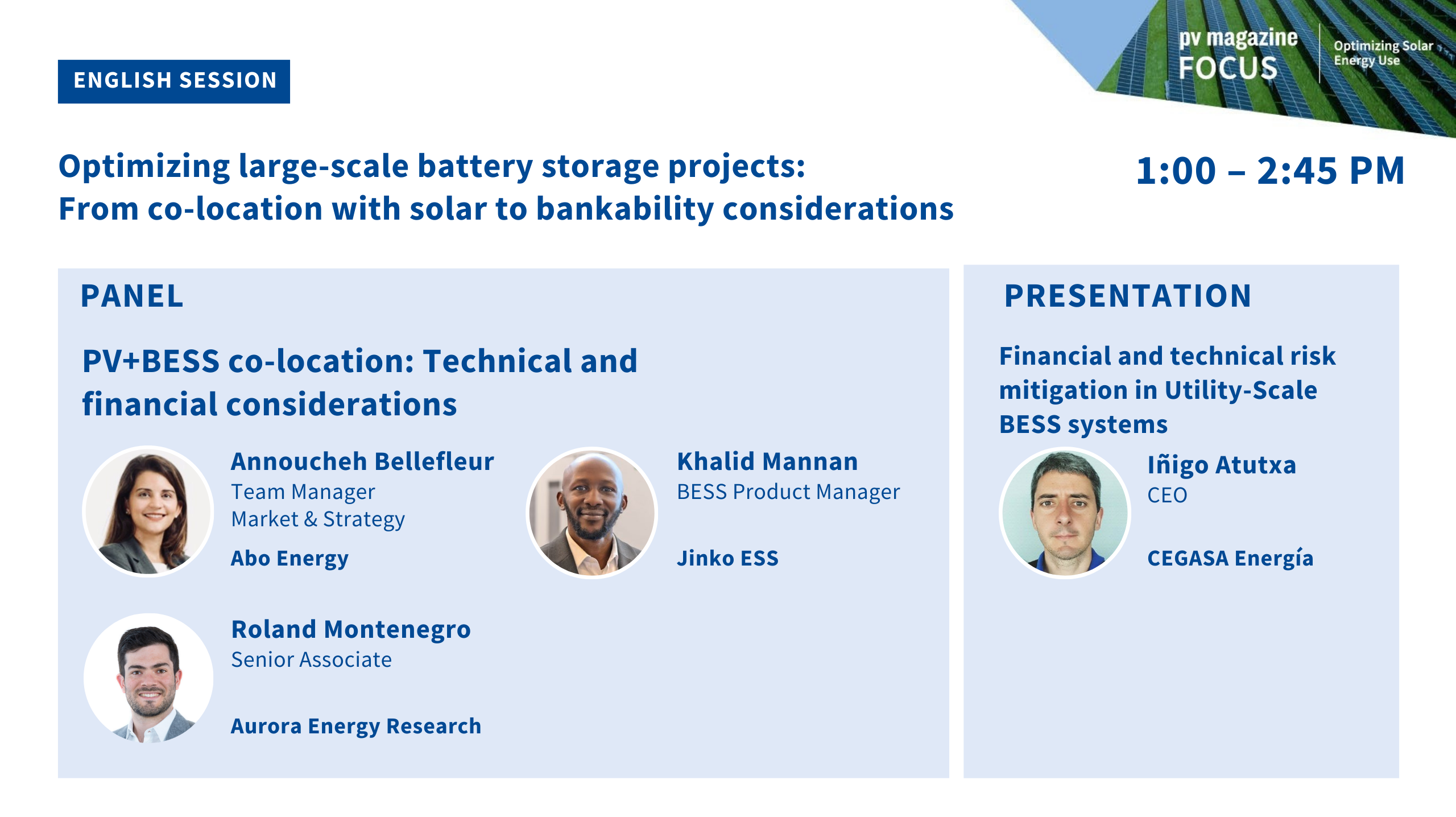 ENGLISH SESSION

pv magazine FOCUS

Optimizing Solar Energy Use

Optimizing large-scale battery storage projects: From co-location with solar to bankability considerations

1:00 – 2:45 PM

PANEL

PV+BESS co-location: Technical and financial considerations

Annoucheh Bellefleur
Team Manager
Market & Strategy
Abo Energy

Khalid Mannan
BESS Product Manager
Jinko ESS

Roland Montenegro
Senior Associate
Aurora Energy Research

PRESENTATION

Financial and technical risk mitigation in Utility-Scale BESS systems

Iñigo Atutxa
CEO
CEGASA Energía